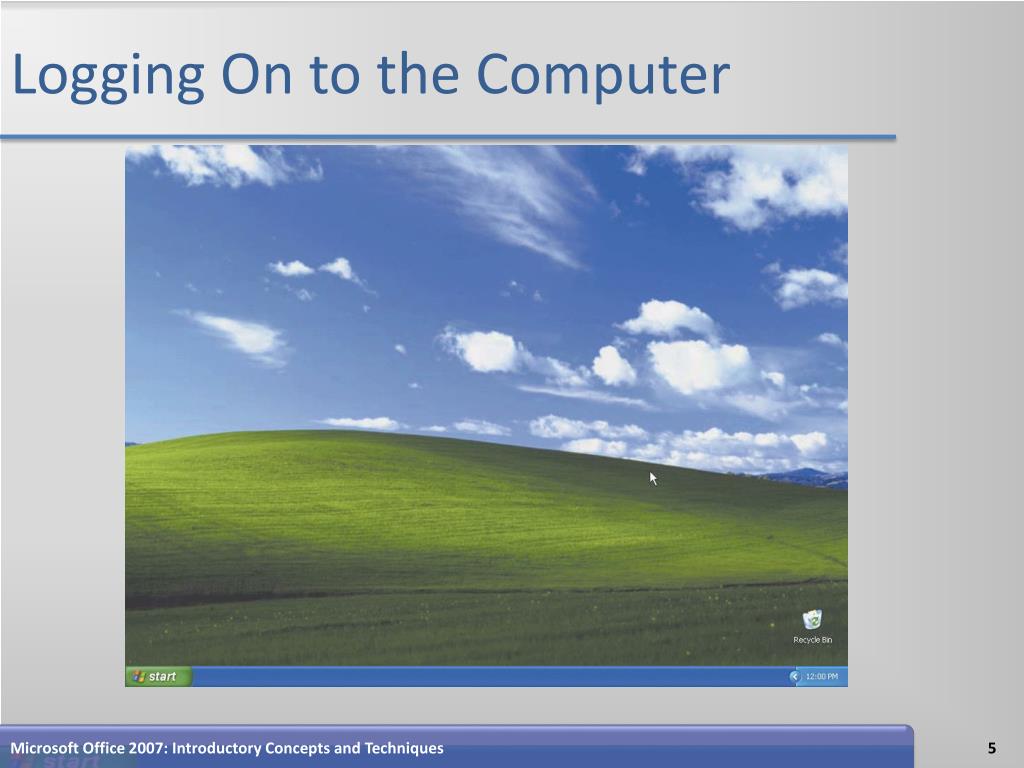 Logging On to the Computer

Recycle Bin

start

12:00 PM

Microsoft Office 2007: Introductory Concepts and Techniques

5